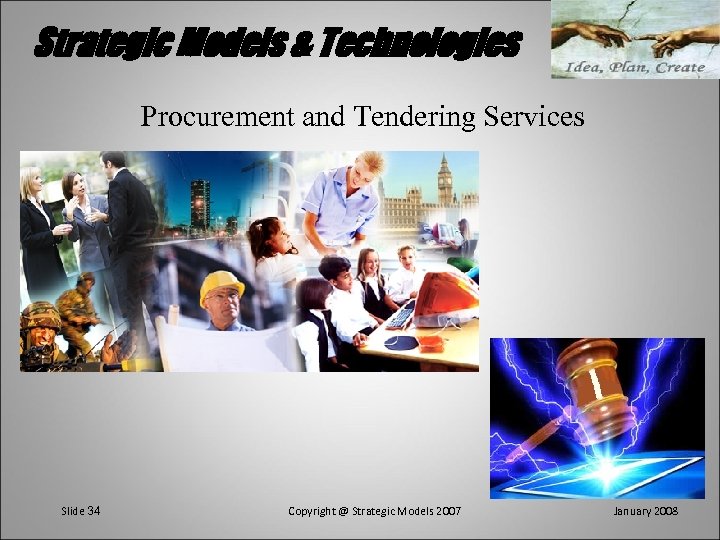 Strategic Models & Technologies

Idea, Plan, Create

Procurement and Tendering Services

Slide 34

Copyright @ Strategic Models 2007

January 2008